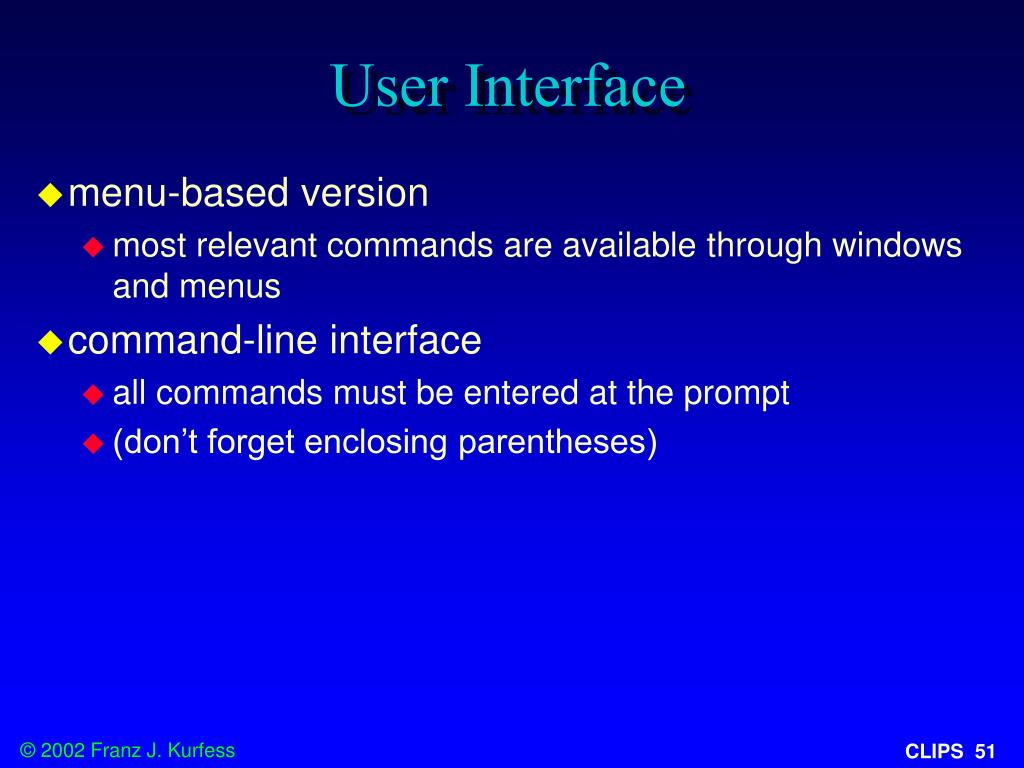 User Interface

menu-based version

most relevant commands are available through windows and menus

command-line interface

all commands must be entered at the prompt

(don’t forget enclosing parentheses)

© 2002 Franz J. Kurfess

CLIPS 51